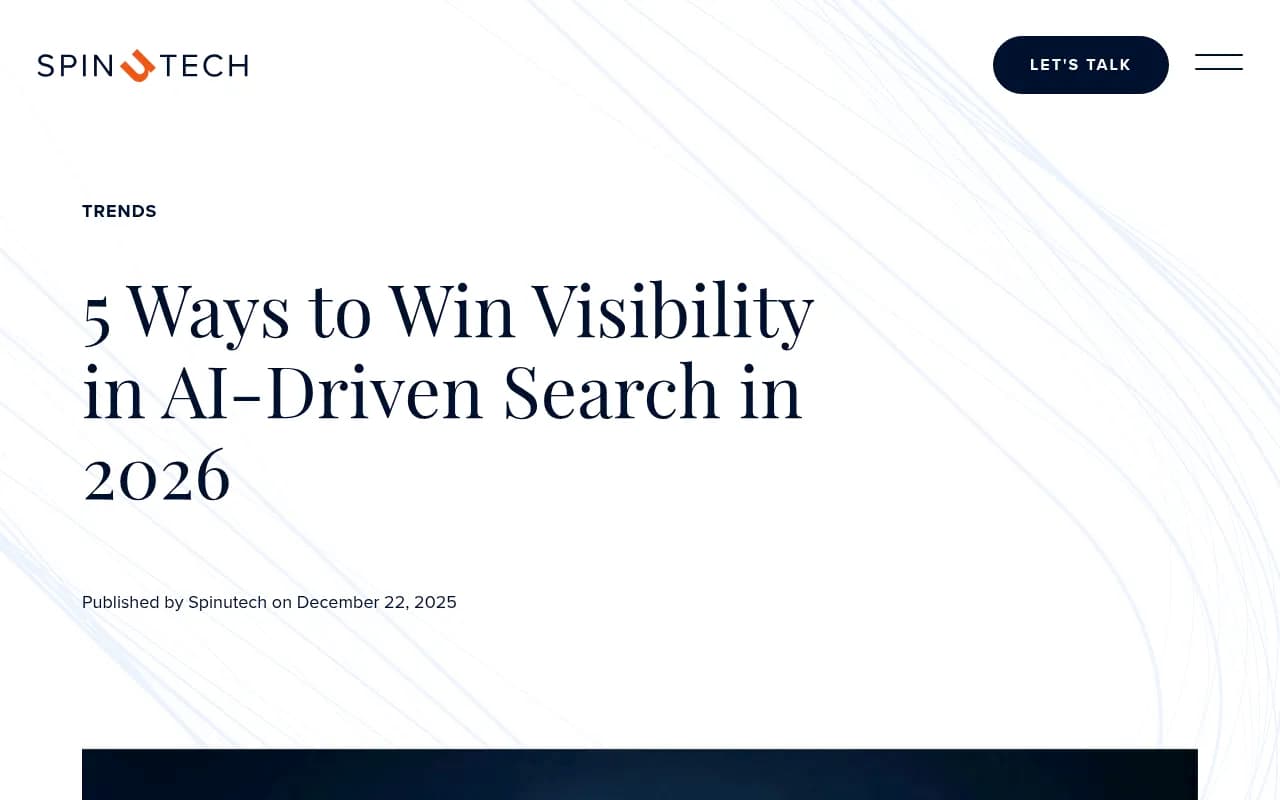 SPINUTECH

LET'S TALK

TRENDS

5 Ways to Win Visibility in AI-Driven Search in 2026

Published by Spinutech on December 22, 2025